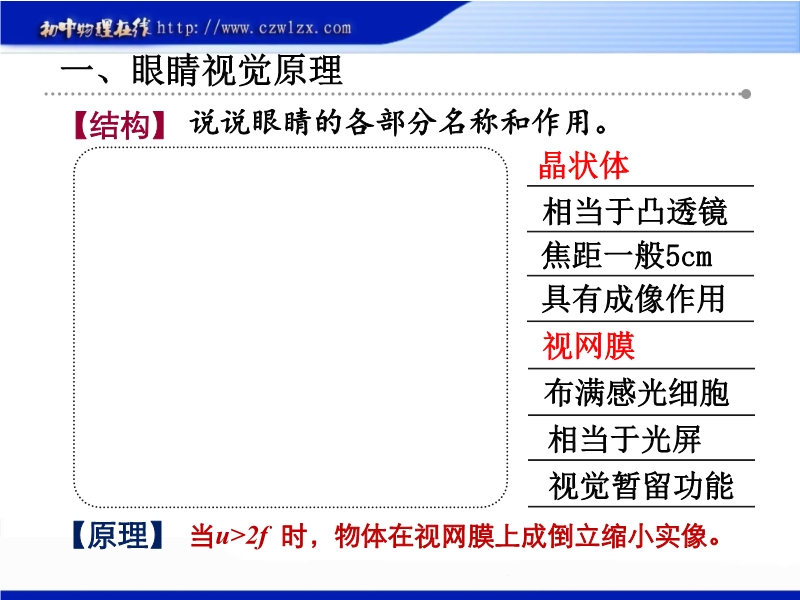 初中物理在线 http://www.czwlzx.com

一、眼睛视觉原理

【结构】 说说眼睛的各部分名称和作用。

晶状体

相当于凸透镜

焦距一般5cm

具有成像作用

视网膜

布满感光细胞

相当于光屏

视觉暂留功能

【原理】 当$u>2f$ 时，物体在视网膜上成倒立缩小实像。